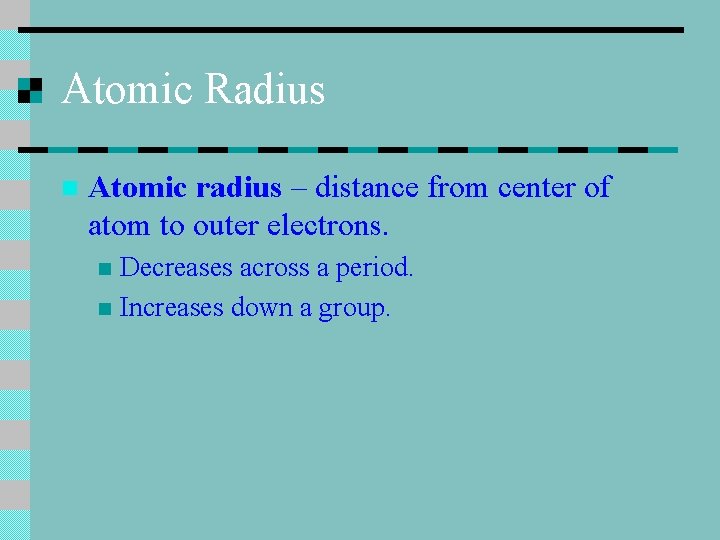 Atomic Radius

Atomic radius – distance from center of atom to outer electrons.

Decreases across a period.

Increases down a group.